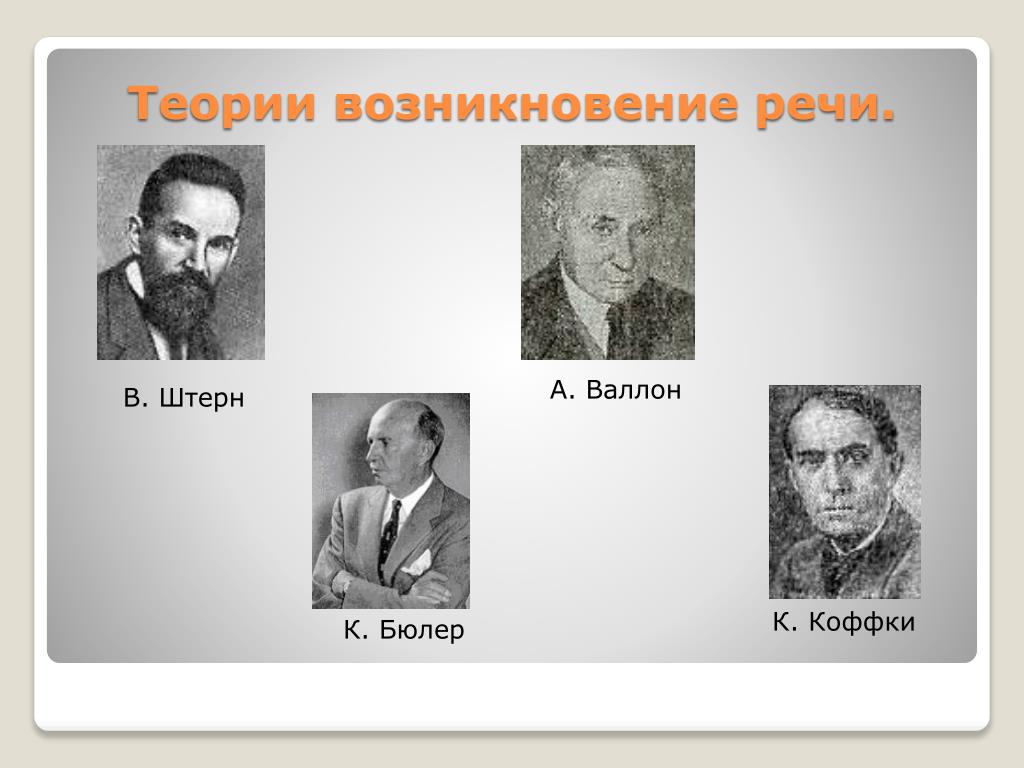 Теории возникновение речи.

В. Штерн

А. Валлон

К. Бюлер

К. Коффки